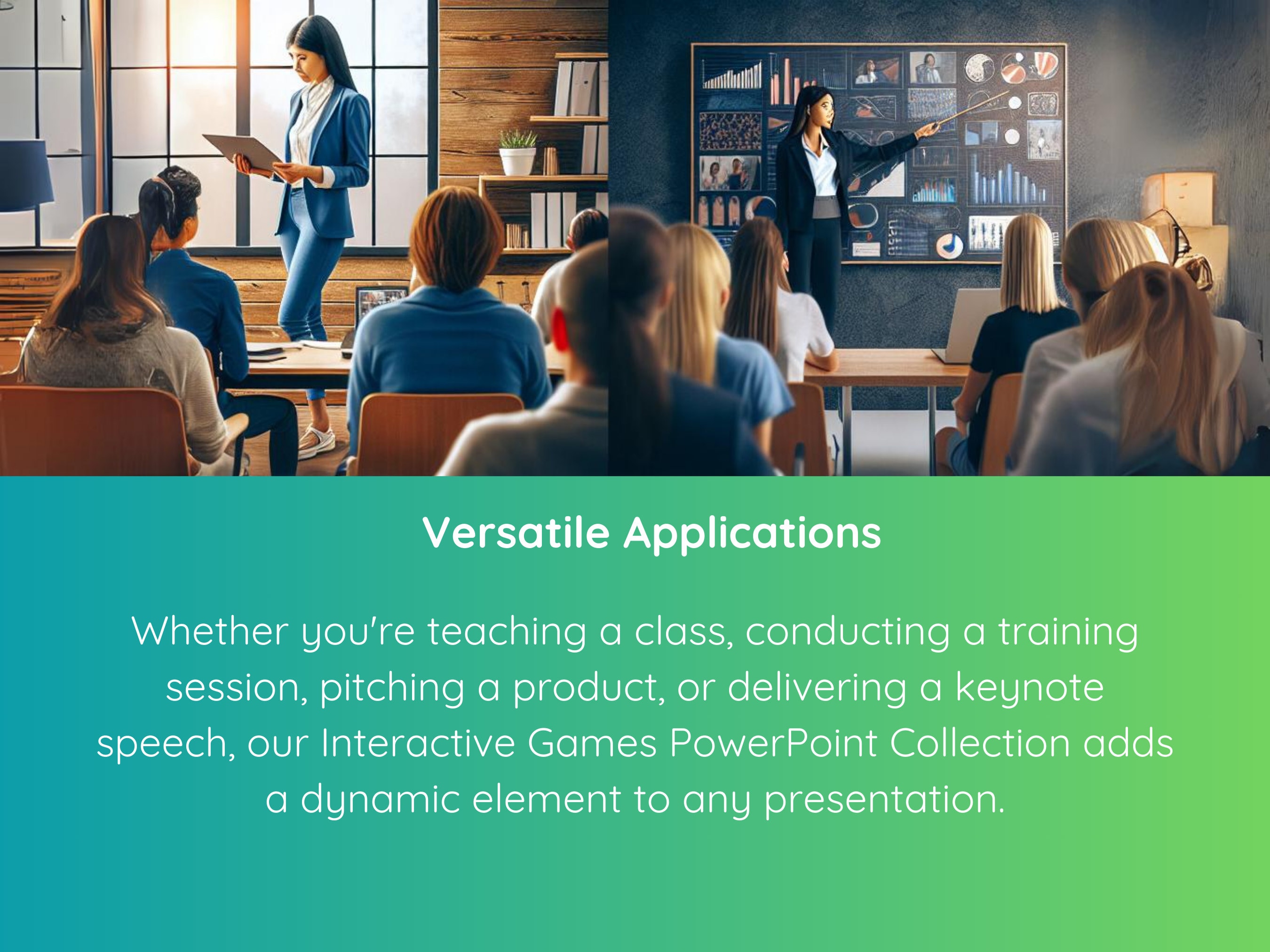 Versatile Applications

Whether you're teaching a class, conducting a training session, pitching a product, or delivering a keynote speech, our Interactive Games PowerPoint Collection adds a dynamic element to any presentation.